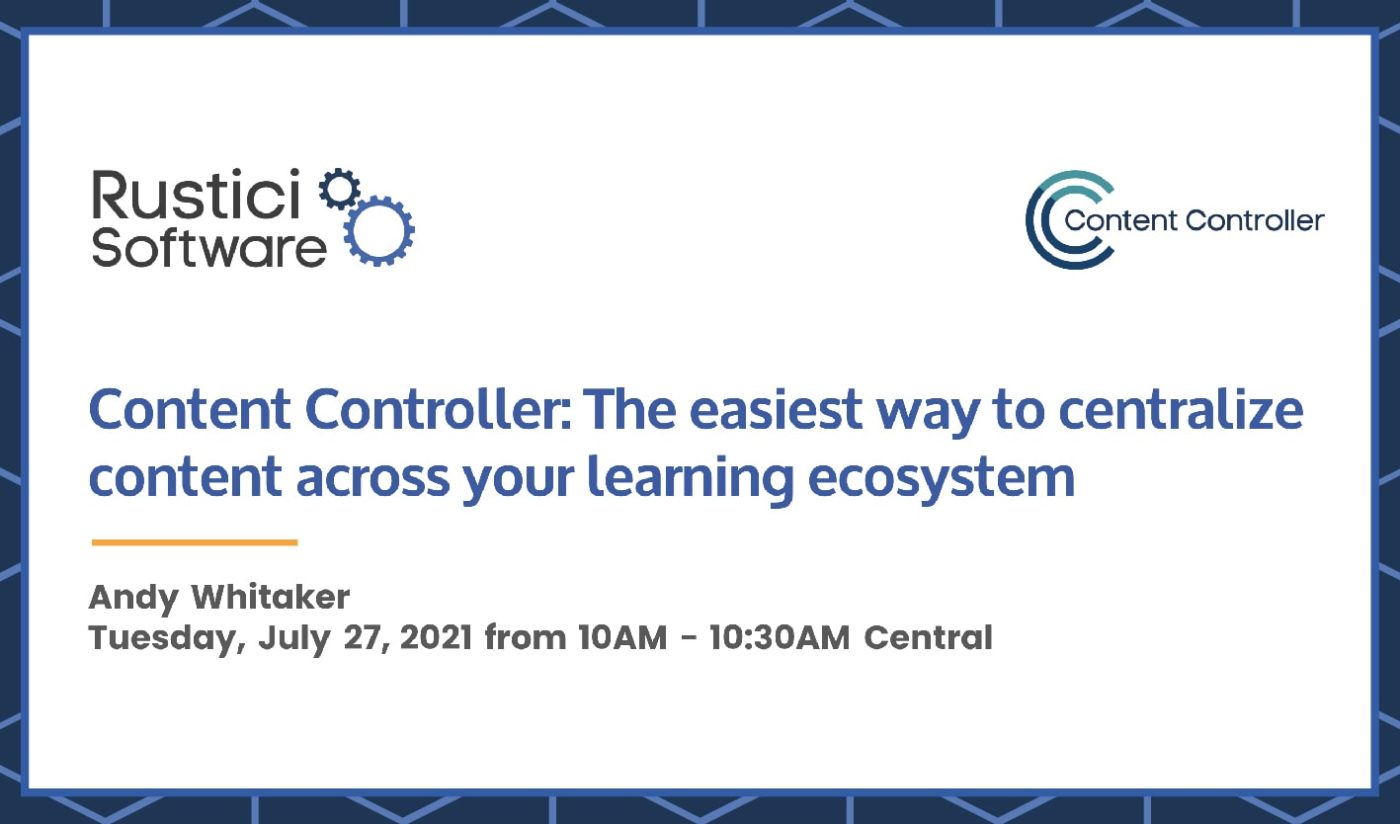 Rustici Software

Content Controller

Content Controller: The easiest way to centralize content across your learning ecosystem

Andy Whitaker
Tuesday, July 27, 2021 from 10AM - 10:30AM Central